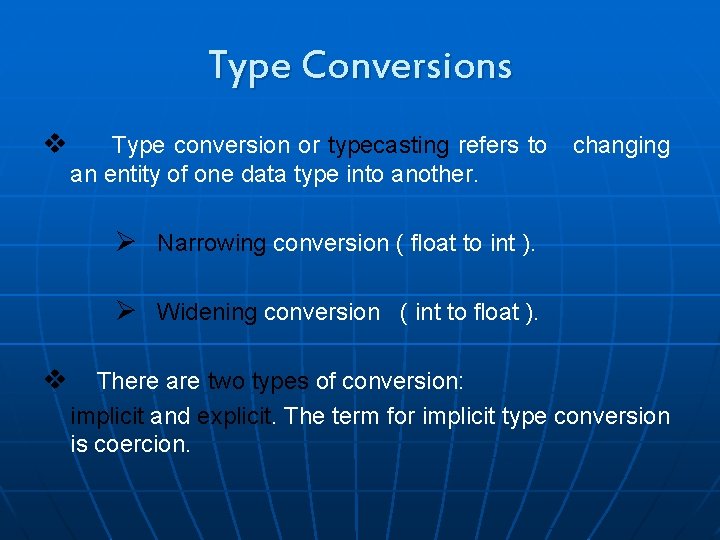 Type Conversions

❖ Type conversion or typecasting refers to changing an entity of one data type into another.

➢ Narrowing conversion ( float to int ).

➢ Widening conversion ( int to float ).

❖ There are two types of conversion: implicit and explicit. The term for implicit type conversion is coercion.